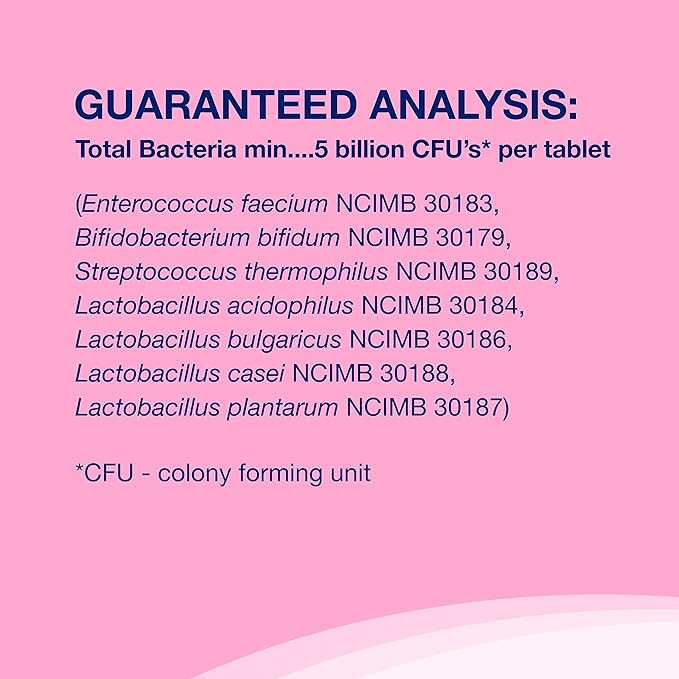 GUARANTEED ANALYSIS:
Total Bacteria min....5 billion CFU's* per tablet

(Enterococcus faecium NCIMB 30183, Bifidobacterium bifidum NCIMB 30179, Streptococcus thermophilus NCIMB 30189, Lactobacillus acidophilus NCIMB 30184, Lactobacillus bulgaricus NCIMB 30186, Lactobacillus casei NCIMB 30188, Lactobacillus plantarum NCIMB 30187)

*CFU - colony forming unit